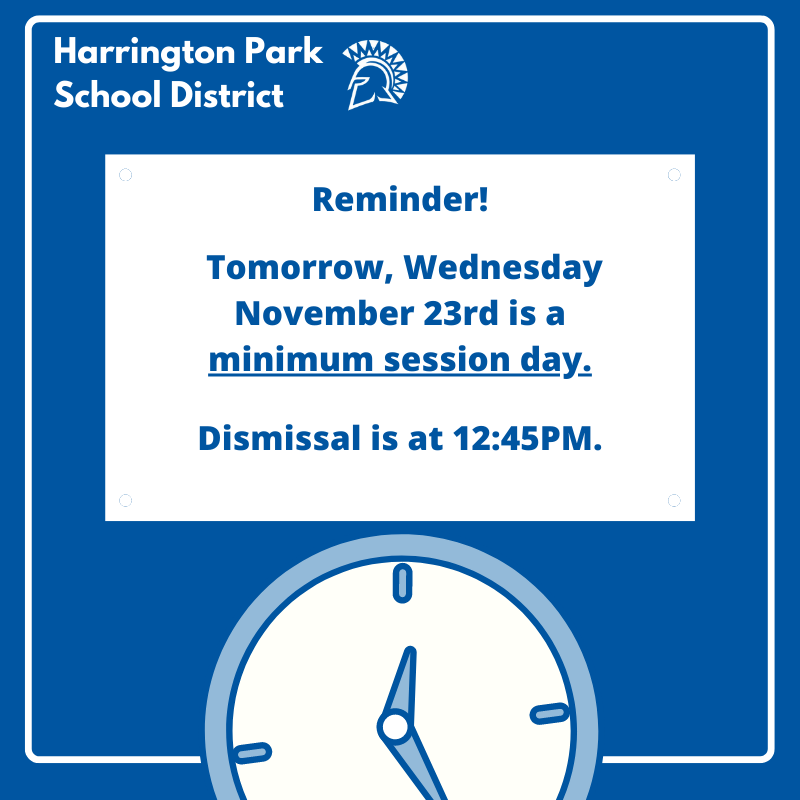 Harrington Park School District

Reminder!

Tomorrow, Wednesday November 23rd is a minimum session day.

Dismissal is at 12:45PM.